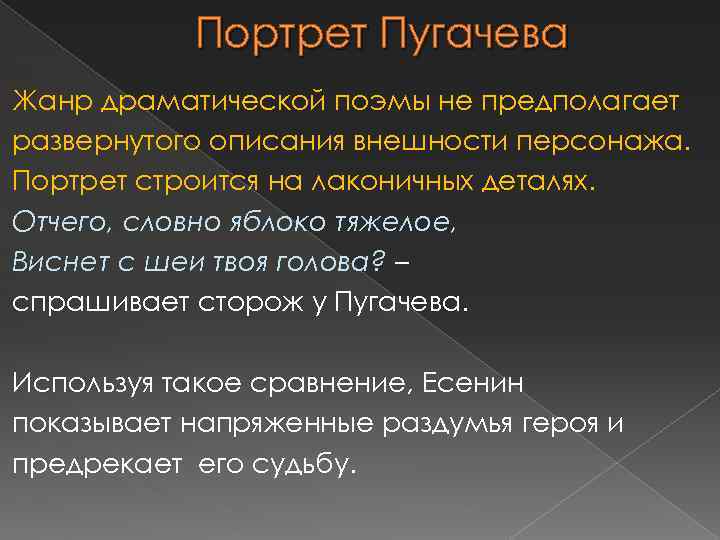 Портрет Пугачева

Жанр драматической поэмы не предполагает развернутого описания внешности персонажа. Портрет строится на лаконичных деталях.
Отчего, словно яблоко тяжелое,
Виснет с шеи твоя голова? –
спрашивает сторож у Пугачева.

Используя такое сравнение, Есенин показывает напряженные раздумья героя и предрекает его судьбу.